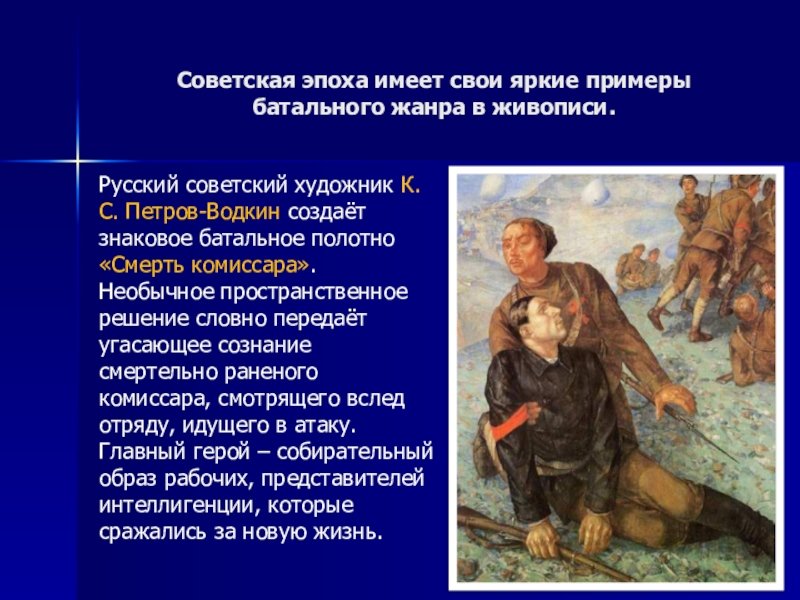 Советская эпоха имеет свои яркие примеры батального жанра в живописи.

Русский советский художник К. С. Петров-Водкин создаёт знаковое батальное полотно «Смерть комиссара». Необычное пространственное решение словно передаёт угасающее сознание смертельно раненого комиссара, смотрящего вслед отряду, идущего в атаку. Главный герой – собирательный образ рабочих, представителей интеллигенции, которые сражались за новую жизнь.